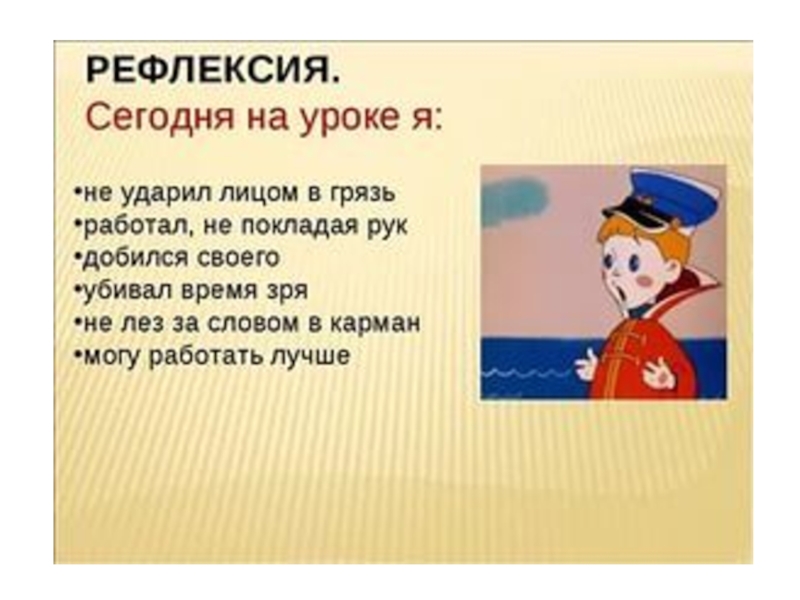 РЕФЛЕКСИЯ.
Сегодня на уроке я:

•не ударил лицом в грязь
•работал, не покладая рук
•добился своего
•убивал время зря
•не лез за словом в карман
•могу работать лучше